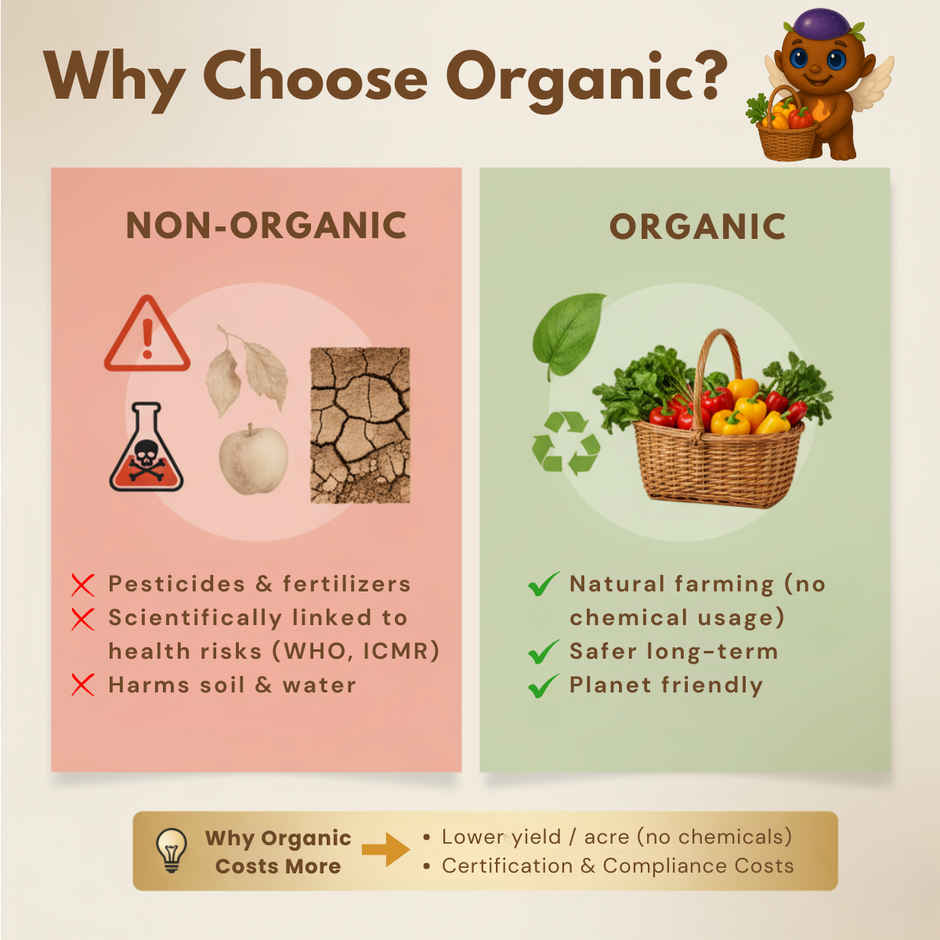 Why Choose Organic?

NON-ORGANIC

Pesticides & fertilizers
Scientifically linked to health risks (WHO, ICMR)
Harms soil & water

ORGANIC

Natural farming (no chemical usage)
Safer long-term
Planet friendly

Why Organic Costs More

• Lower yield / acre (no chemicals)
• Certification & Compliance Costs